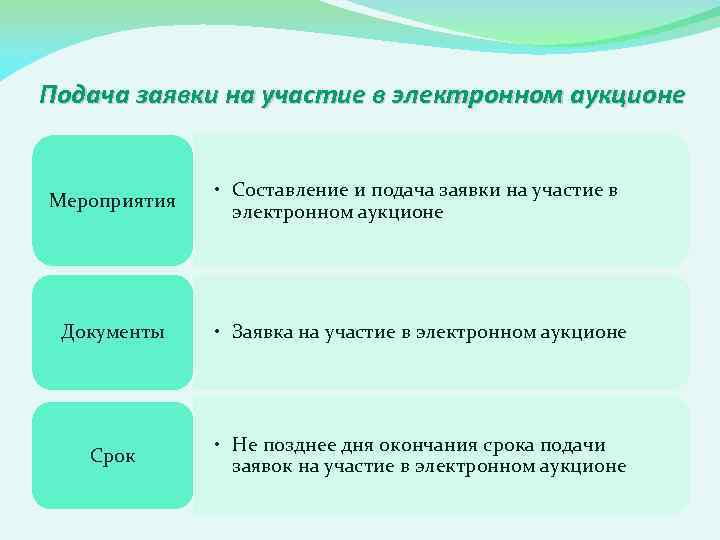 Подача заявки на участие в электронном аукционе

Мероприятия

• Составление и подача заявки на участие в электронном аукционе

Документы

• Заявка на участие в электронном аукционе

Срок

• Не позднее дня окончания срока подачи заявок на участие в электронном аукционе